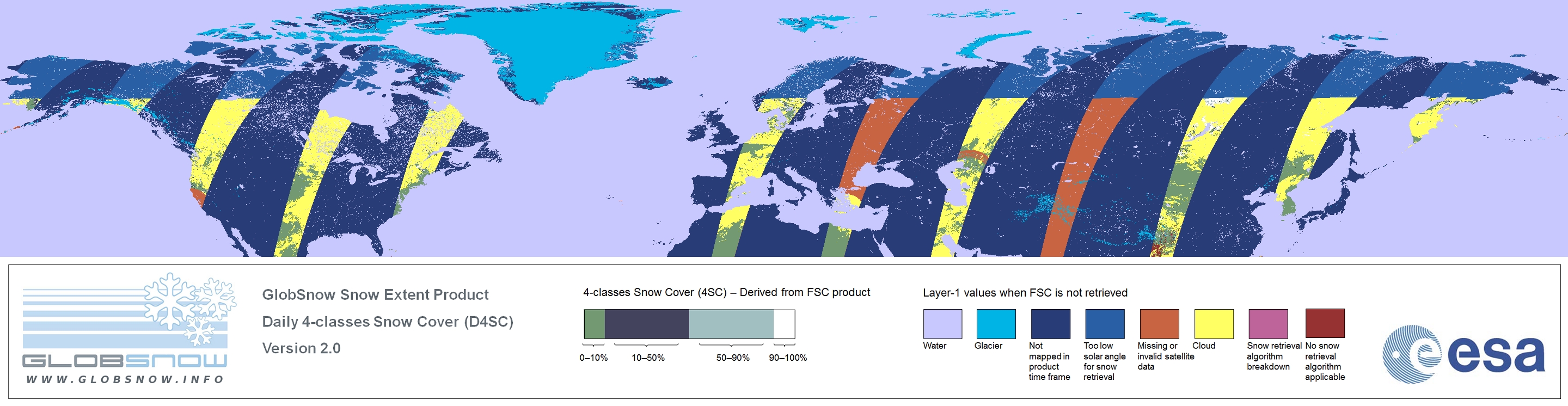 GLOBSNOW
WWW.GLOBSNOW.INFO

GlobSnow Snow Extent Product
Daily 4-classes Snow Cover (D4SC)
Version 2.0

4-classes Snow Cover (4SC) – Derived from FSC product

0–10%
10–50%
50–90%
90–100%

Layer-1 values when FSC is not retrieved

Water
Glacier
Not mapped in product time frame
Too low solar angle for snow retrieval
Missing or invalid satellite data
Cloud
Snow retrieval algorithm breakdown
No snow retrieval algorithm applicable

esa